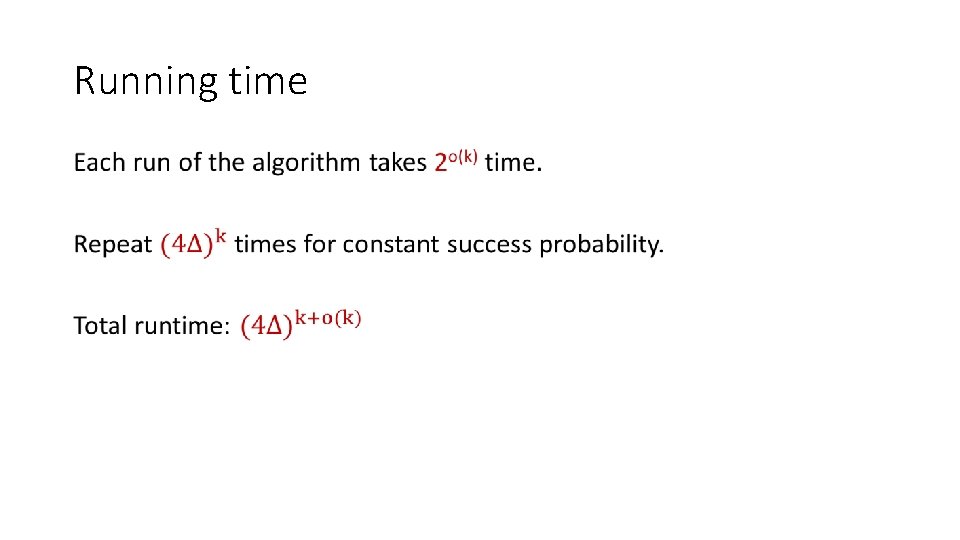 Running time

Each run of the algorithm takes $2^{o(k)}$ time.

Repeat $(4\Delta)^k$ times for constant success probability.

Total runtime: $(4\Delta)^{k+o(k)}$